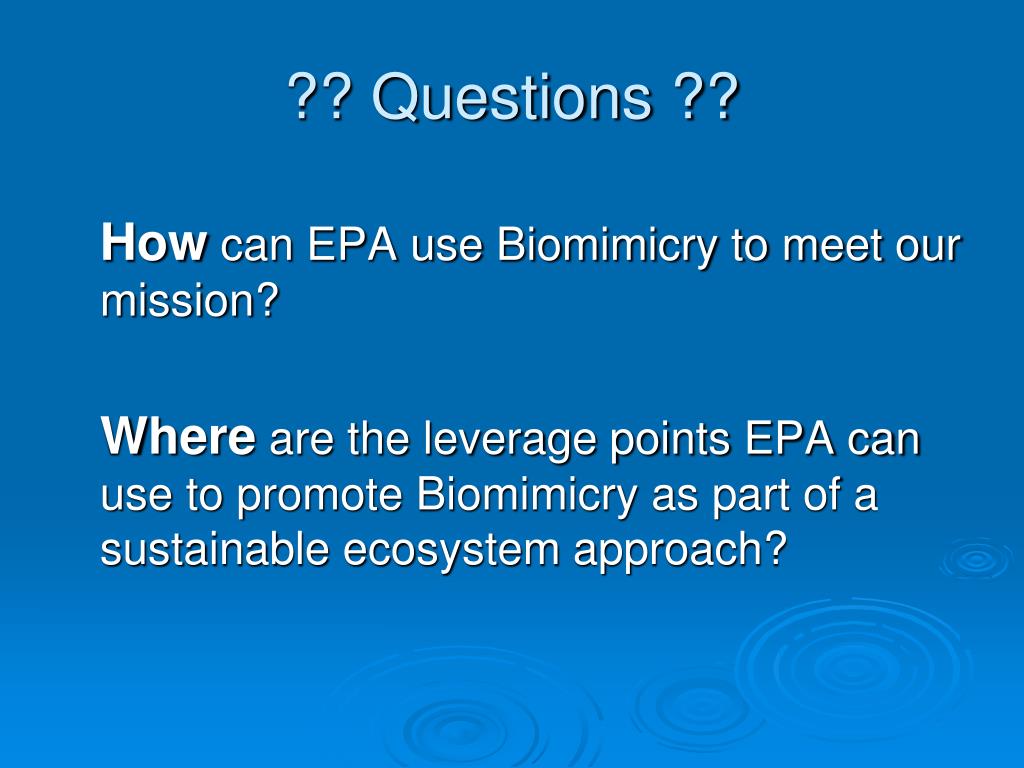 ?? Questions ??

How can EPA use Biomimicry to meet our mission?

Where are the leverage points EPA can use to promote Biomimicry as part of a sustainable ecosystem approach?